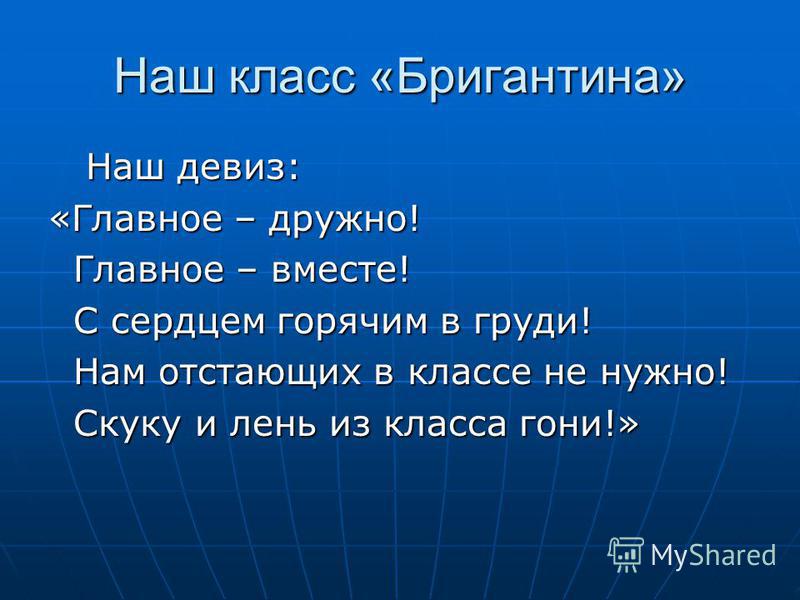 Наш класс «Бригантина»

Наш девиз:
«Главное – дружно!
Главное – вместе!
С сердцем горячим в груди!
Нам отстающих в классе не нужно!
Скуку и лень из класса гони!»

MyShared